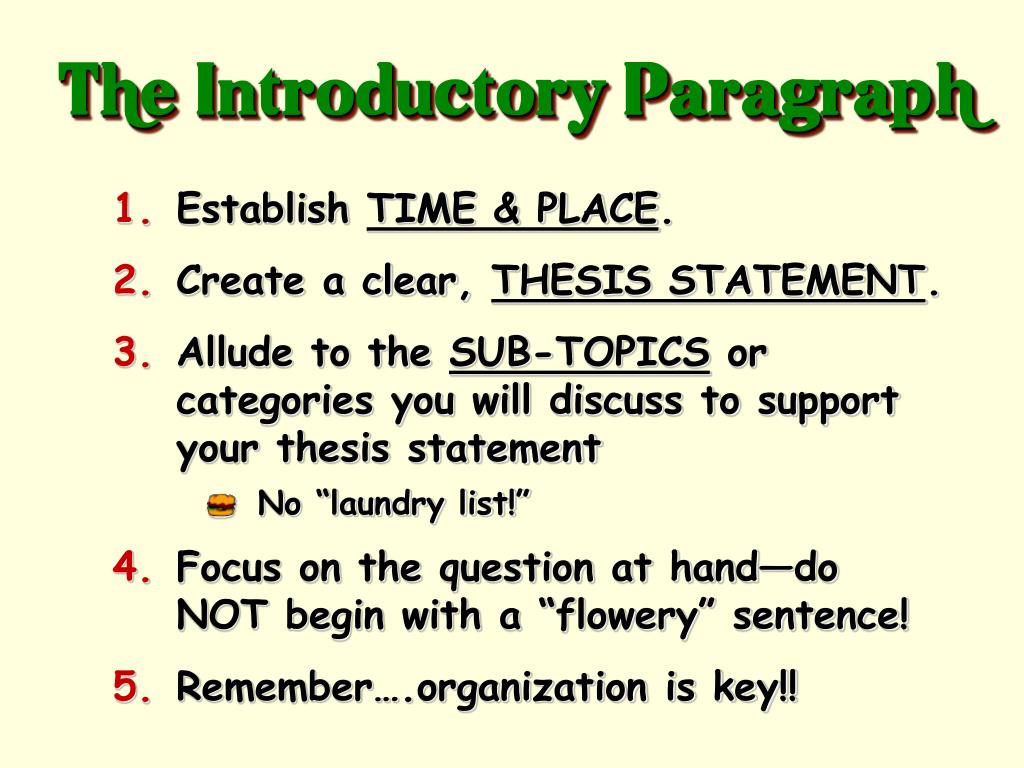 The Introductory Paragraph

1. Establish TIME & PLACE.
2. Create a clear, THESIS STATEMENT.
3. Allude to the SUB-TOPICS or categories you will discuss to support your thesis statement
No “laundry list!”
4. Focus on the question at hand—do NOT begin with a “flowery” sentence!
5. Remember….organization is key!!